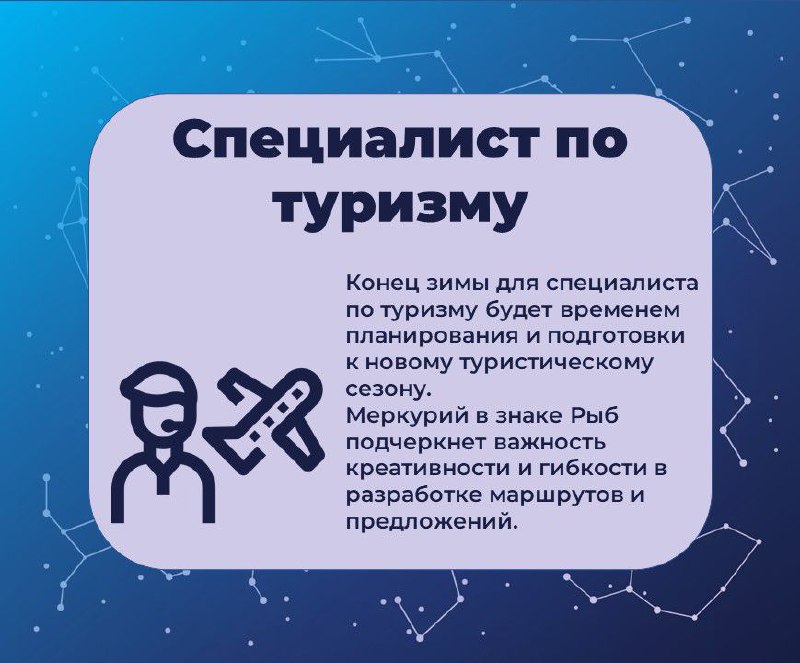 Специалист по туризму

Конец зимы для специалиста по туризму будет временем планирования и подготовки к новому туристическому сезону.
Меркурий в знаке Рыб подчеркнет важность креативности и гибкости в разработке маршрутов и предложений.